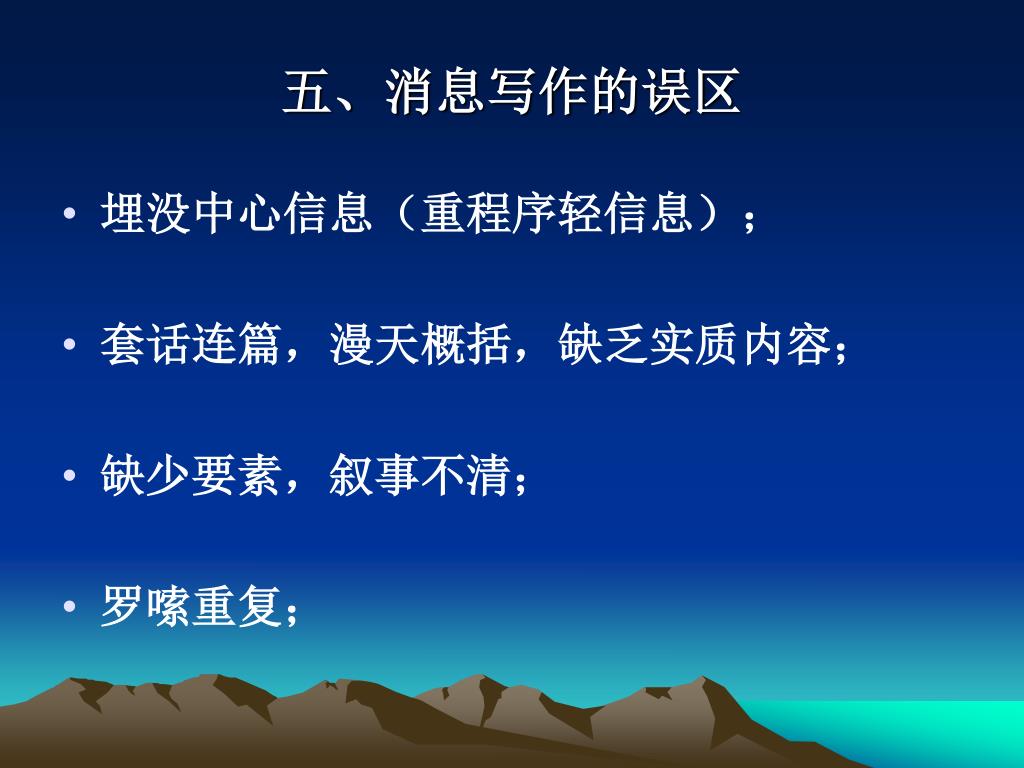 五、消息写作的误区

• 埋没中心信息（重程序轻信息）；

• 套话连篇，漫天概括，缺乏实质内容；

• 缺少要素，叙事不清；

• 罗嗦重复；